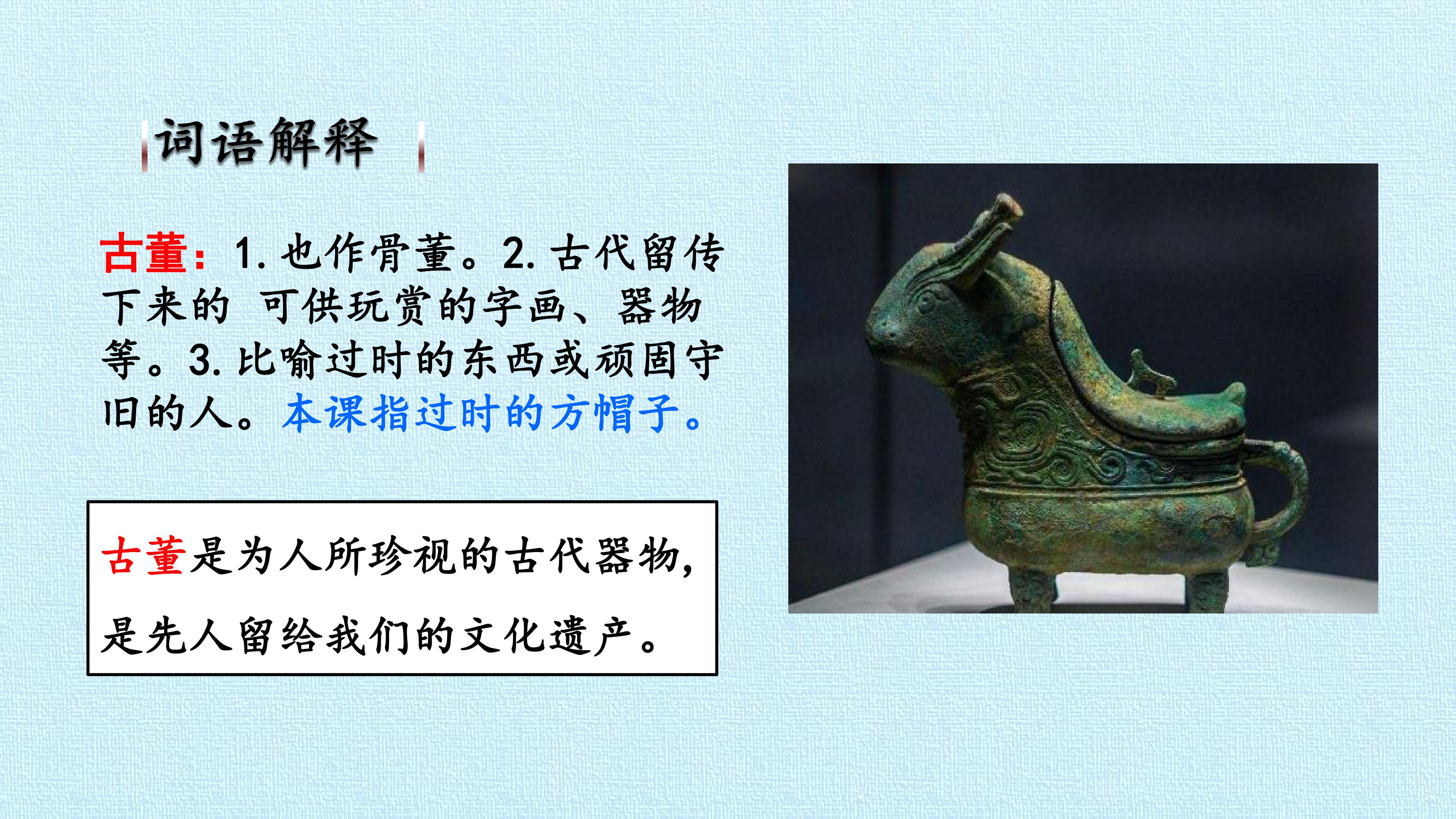 词语解释

古董：1.也作骨董。2.古代留传下来的 可供玩赏的字画、器物等。3.比喻过时的东西或顽固守旧的人。本课指过时的方帽子。

古董是为人所珍视的古代器物，是先人留给我们的文化遗产。